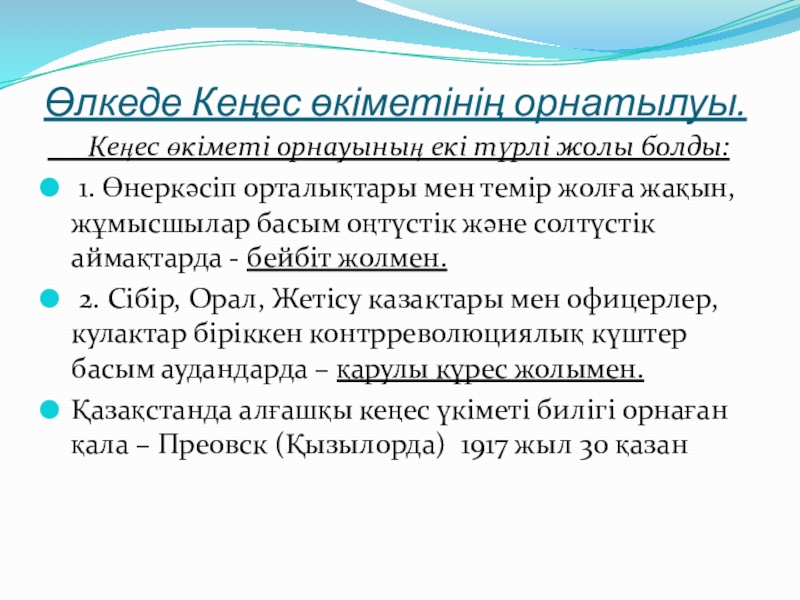 Өлкеде Кеңес өкіметінің орнатылуы.

Кеңес өкіметі орнауының екі түрлі жолы болды:

1. Өнеркәсіп орталықтары мен темір жолға жақын, жұмысшылар басым оңтүстік және солтүстік аймақтарда - бейбіт жолмен.

2. Сібір, Орал, Жетісу казактары мен офицерлер, кулактар біріккен контрреволюциялық күштер басым аудандарда – қарулы күрес жолымен.

Қазақстанда алғашқы кеңес үкіметі билігі орнаған қала – Преовск (Қызылорда) 1917 жыл 30 қазан